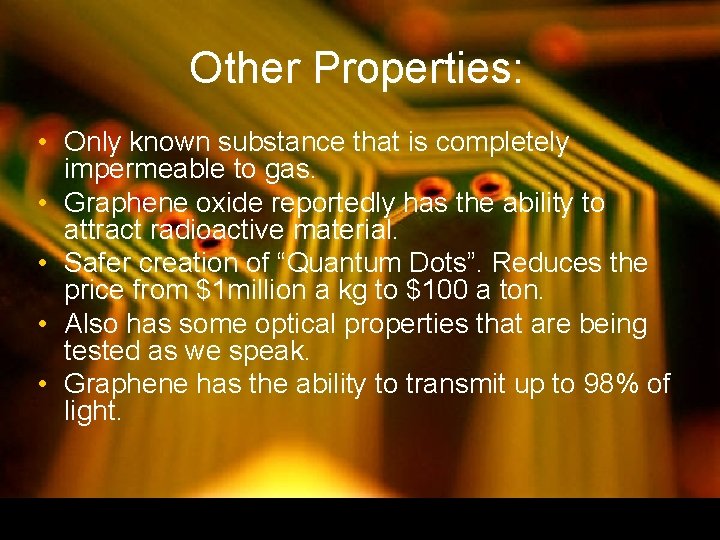 Other Properties:

• Only known substance that is completely impermeable to gas.
• Graphene oxide reportedly has the ability to attract radioactive material.
• Safer creation of "Quantum Dots". Reduces the price from $1million a kg to $100 a ton.
• Also has some optical properties that are being tested as we speak.
• Graphene has the ability to transmit up to 98% of light.